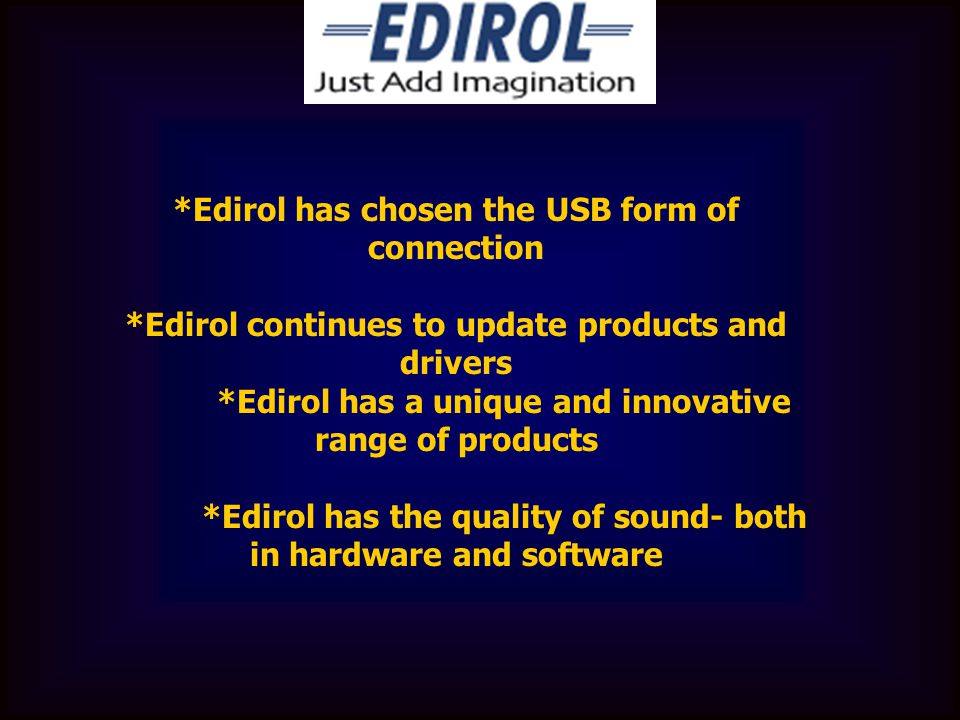 EDIROL
Just Add Imagination

*Edirol has chosen the USB form of connection

*Edirol continues to update products and drivers

*Edirol has a unique and innovative range of products

*Edirol has the quality of sound- both in hardware and software